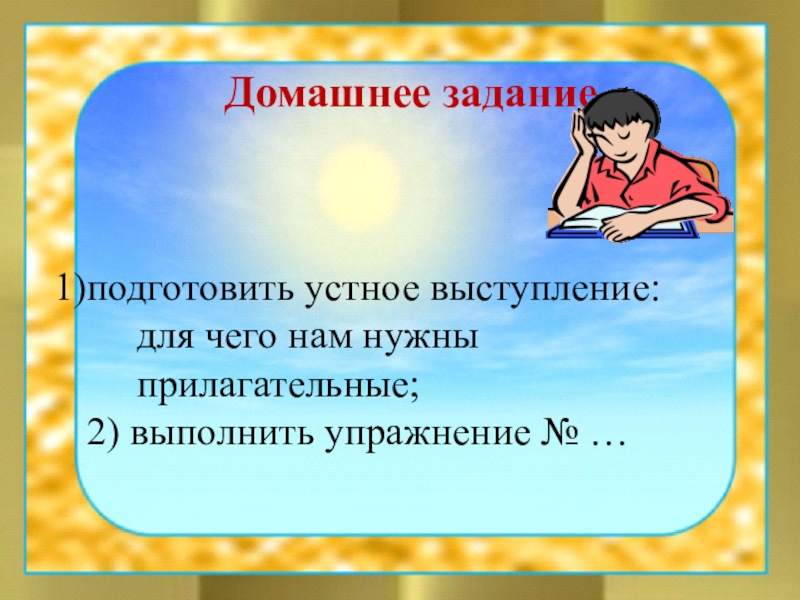 Домашнее задание

1)подготовить устное выступление: для чего нам нужны прилагательные;
2) выполнить упражнение № …